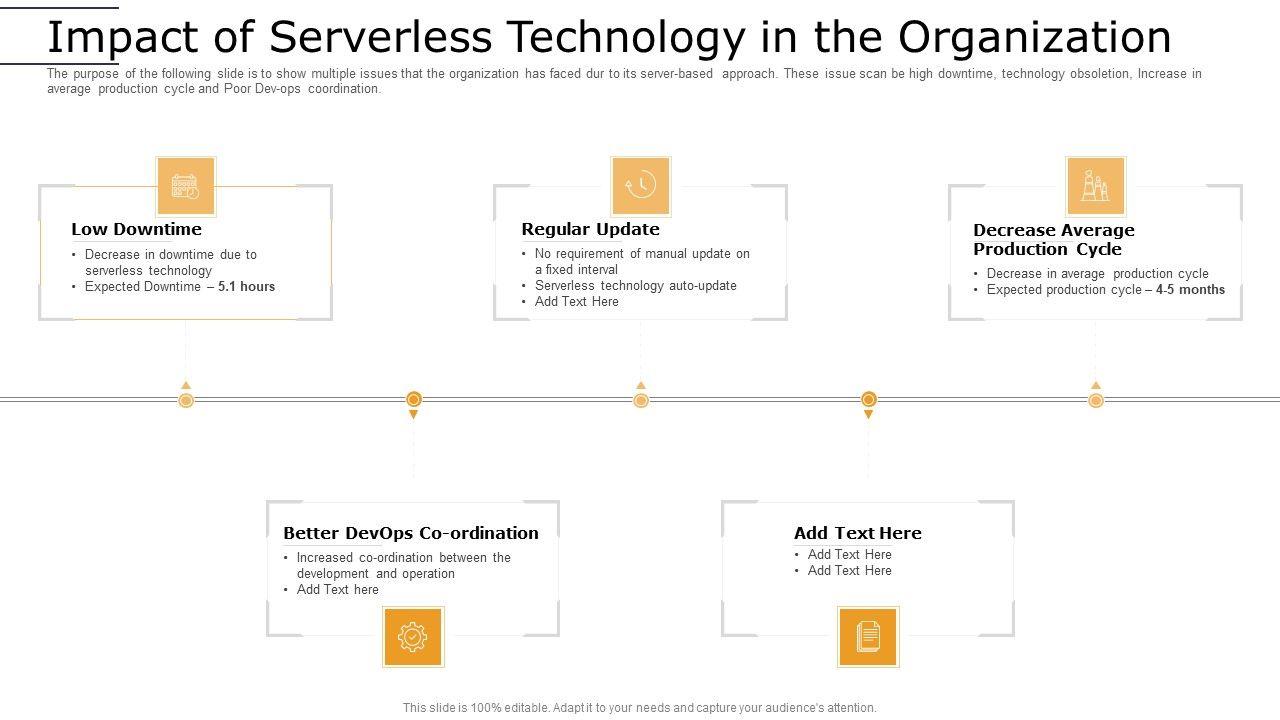 Impact of Serverless Technology in the Organization

The purpose of the following slide is to show multiple issues that the organization has faced dur to its server-based approach. These issue scan be high downtime, technology obsoletion, Increase in average production cycle and Poor Dev-ops coordination.

Low Downtime
• Decrease in downtime due to serverless technology
• Expected Downtime – 5.1 hours

Regular Update
• No requirement of manual update on a fixed interval
• Serverless technology auto-update
• Add Text Here

Decrease Average Production Cycle
• Decrease in average production cycle
• Expected production cycle – 4-5 months

Better DevOps Co-ordination
• Increased co-ordination between the development and operation
• Add Text here

Add Text Here
• Add Text Here
• Add Text Here

This slide is 100% editable. Adapt it to your needs and capture your audience's attention.